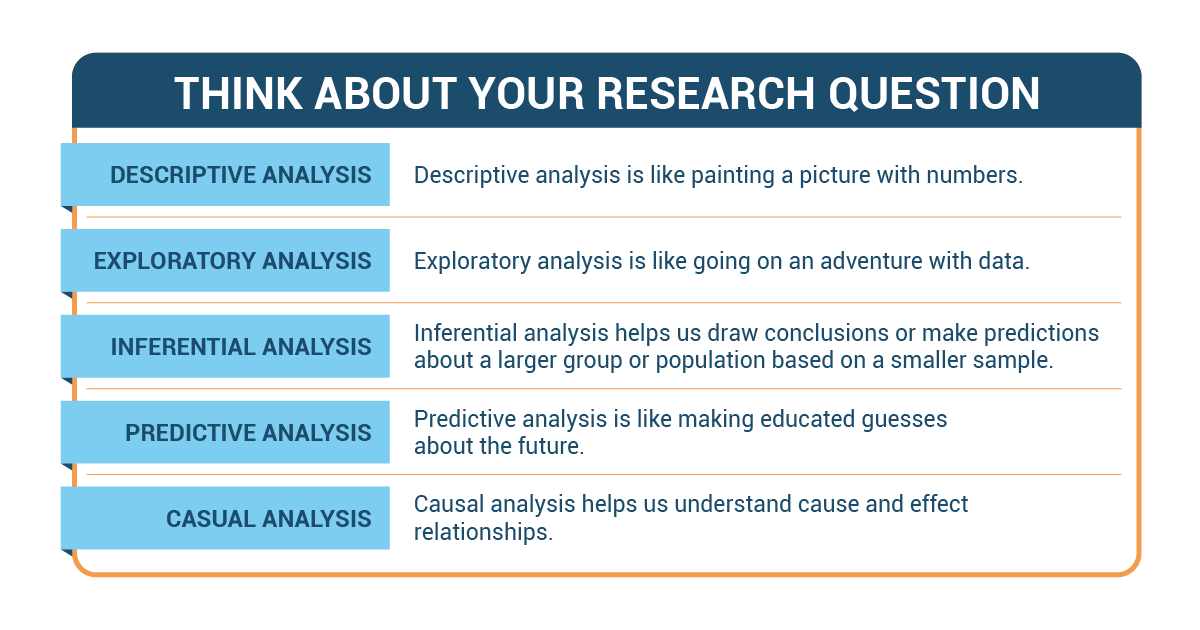 THINK ABOUT YOUR RESEARCH QUESTION

DESCRIPTIVE ANALYSIS
Descriptive analysis is like painting a picture with numbers.

EXPLORATORY ANALYSIS
Exploratory analysis is like going on an adventure with data.

INFERENTIAL ANALYSIS
Inferential analysis helps us draw conclusions or make predictions about a larger group or population based on a smaller sample.

PREDICTIVE ANALYSIS
Predictive analysis is like making educated guesses about the future.

CASUAL ANALYSIS
Causal analysis helps us understand cause and effect relationships.